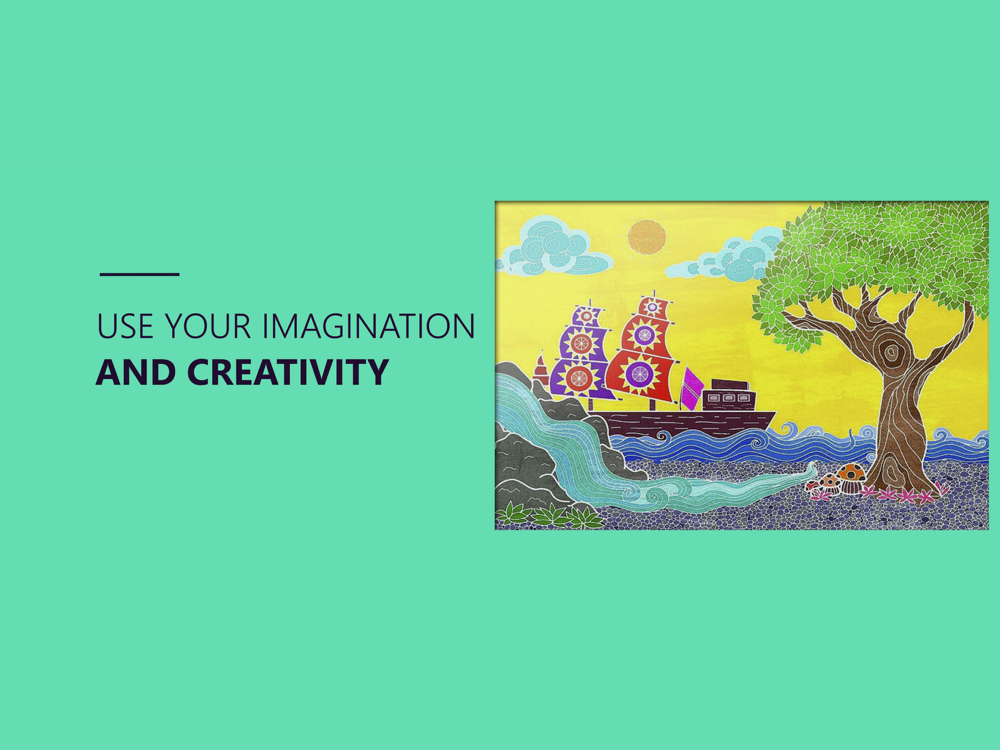 USE YOUR IMAGINATION
AND CREATIVITY